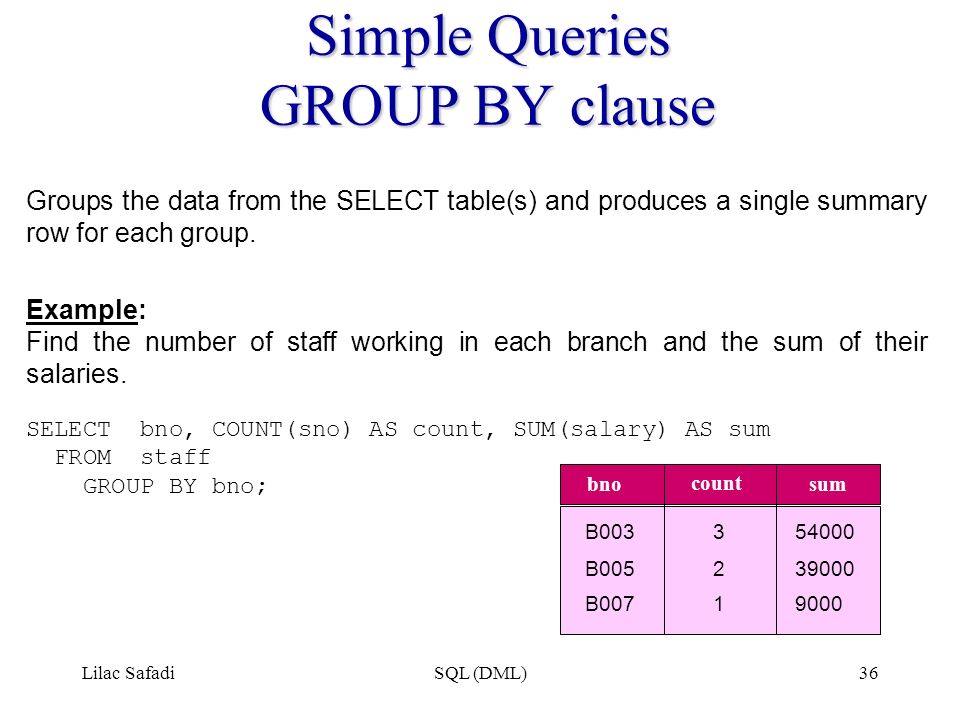 Simple Queries
GROUP BY clause

Groups the data from the SELECT table(s) and produces a single summary row for each group.

Example:
Find the number of staff working in each branch and the sum of their salaries.

SELECT bno, COUNT(sno) AS count, SUM(salary) AS sum
FROM staff
GROUP BY bno;

| bno | count | sum |
|---|---|---|
| B003 | 3 | 54000 |
| B005 | 2 | 39000 |
| B007 | 1 | 9000 |

Lilac Safadi SQL (DML) 36